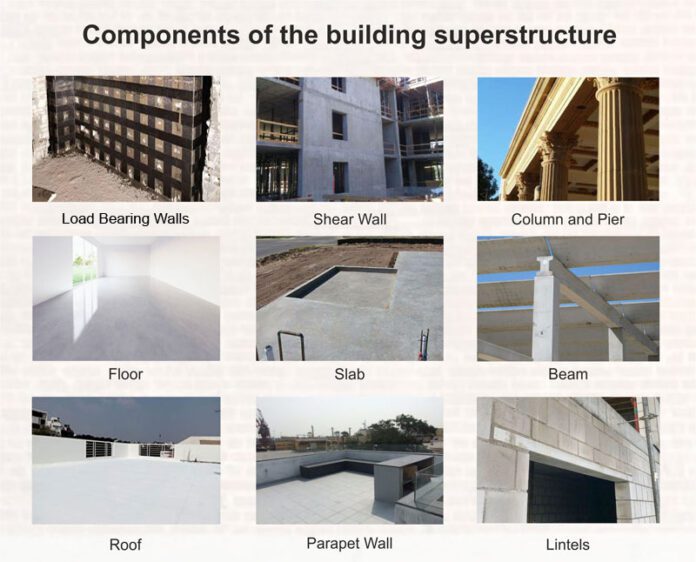 Components of the building superstructure

Load Bearing Walls

Shear Wall

Column and Pier

Floor

Slab

Beam

Roof

Parapet Wall

Lintels